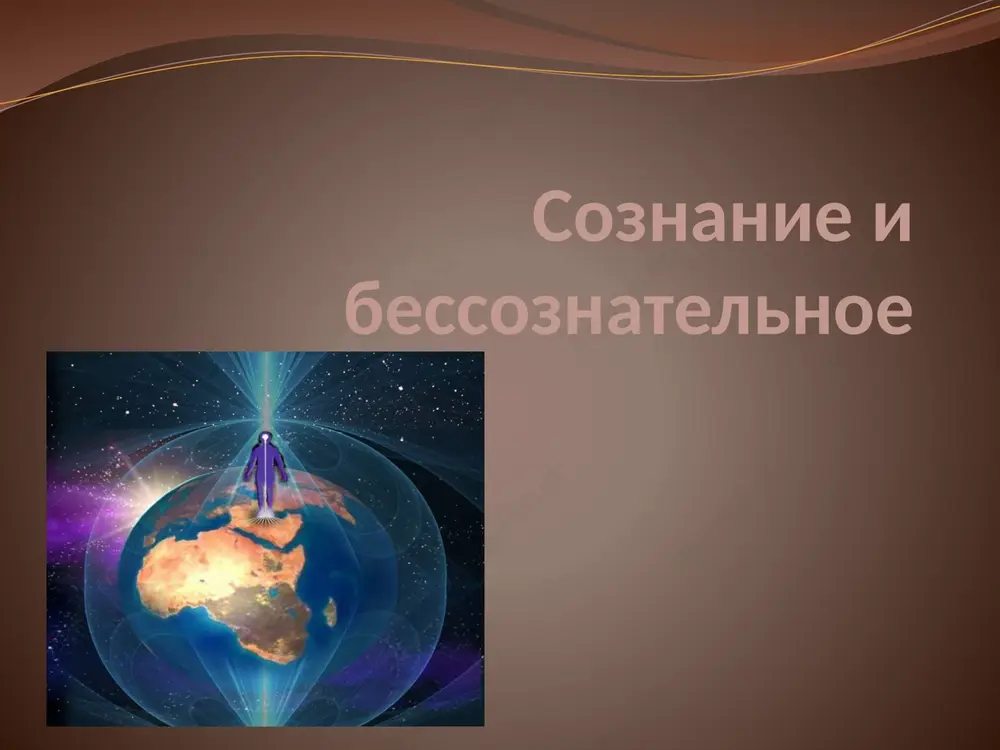 Сознание и бессознательное